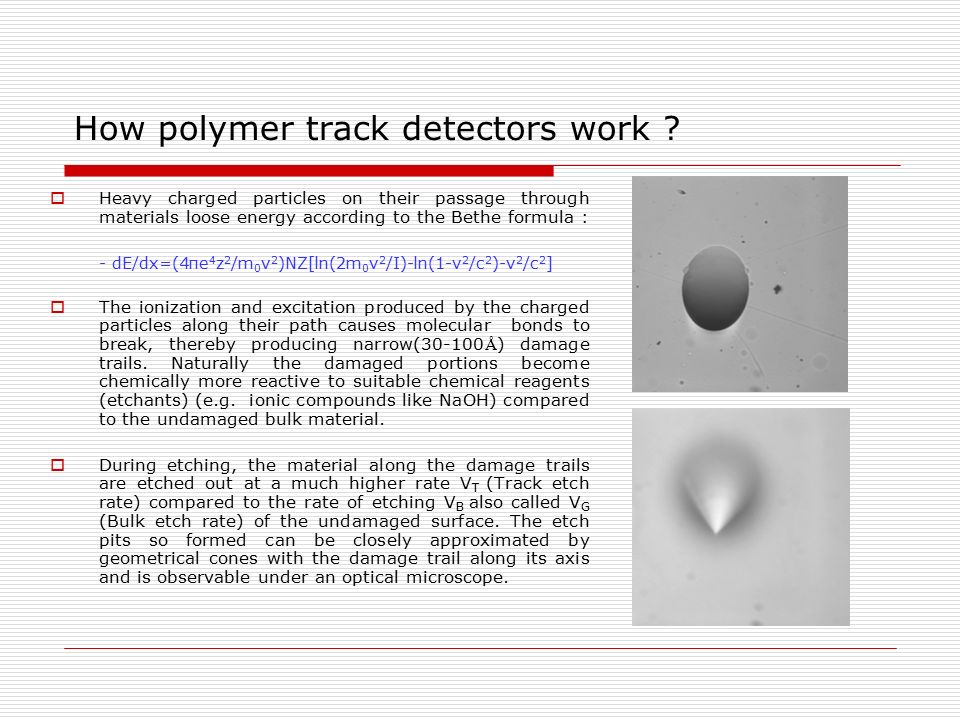 How polymer track detectors work ?

Heavy charged particles on their passage through materials loose energy according to the Bethe formula :

$- dE/dx=(4\pi e^4z^2/m_0v^2)NZ[\ln(2m_0v^2/I)-\ln(1-v^2/c^2)-v^2/c^2]$

The ionization and excitation produced by the charged particles along their path causes molecular bonds to break, thereby producing narrow(30-100Å) damage trails. Naturally the damaged portions become chemically more reactive to suitable chemical reagents (etchants) (e.g. ionic compounds like NaOH) compared to the undamaged bulk material.

During etching, the material along the damage trails are etched out at a much higher rate $V_T$ (Track etch rate) compared to the rate of etching $V_B$ also called $V_G$ (Bulk etch rate) of the undamaged surface. The etch pits so formed can be closely approximated by geometrical cones with the damage trail along its axis and is observable under an optical microscope.